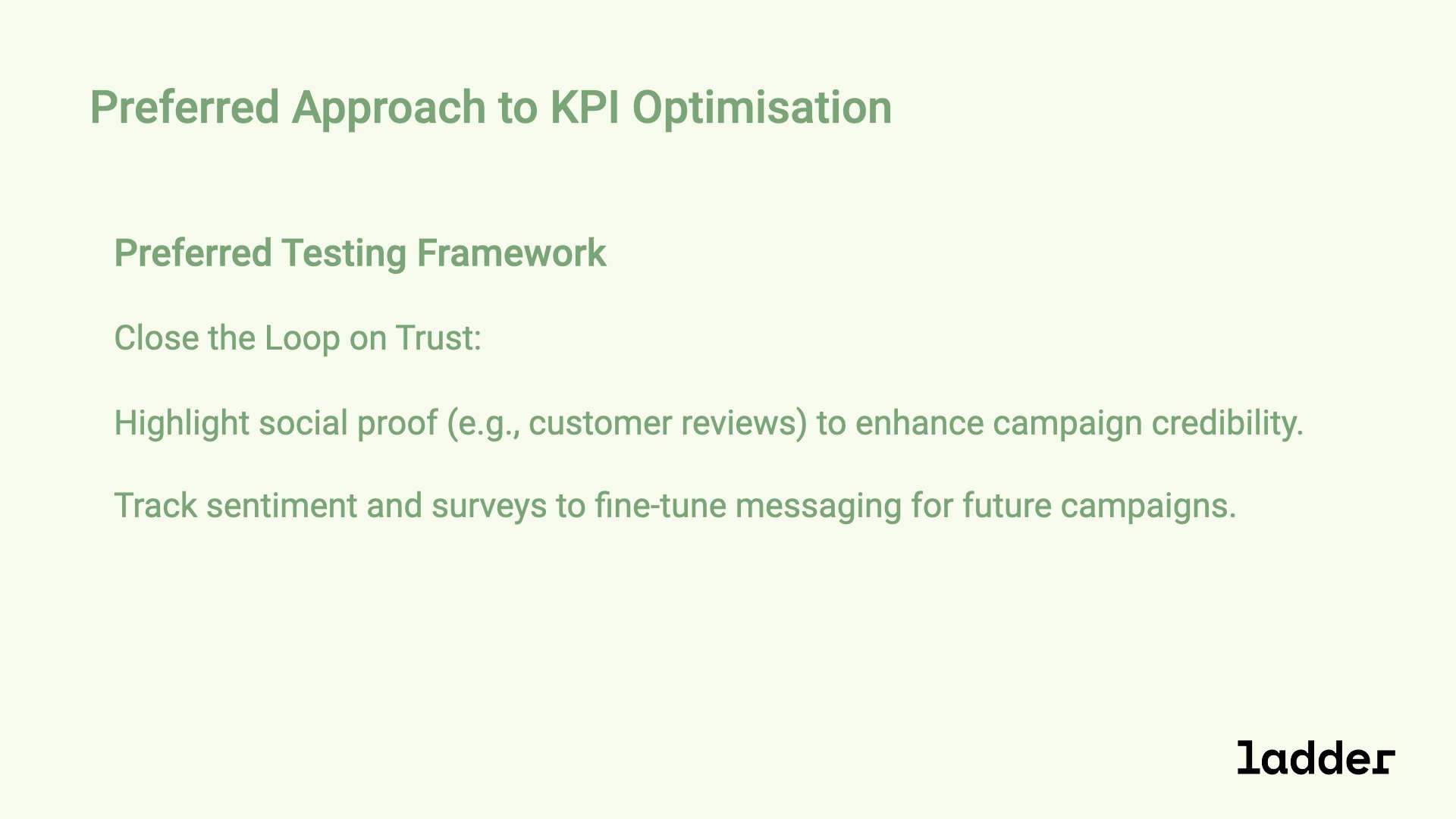 Preferred Approach to KPI Optimisation

Preferred Testing Framework

Close the Loop on Trust:

Highlight social proof (e.g., customer reviews) to enhance campaign credibility.

Track sentiment and surveys to fine-tune messaging for future campaigns.

ladder